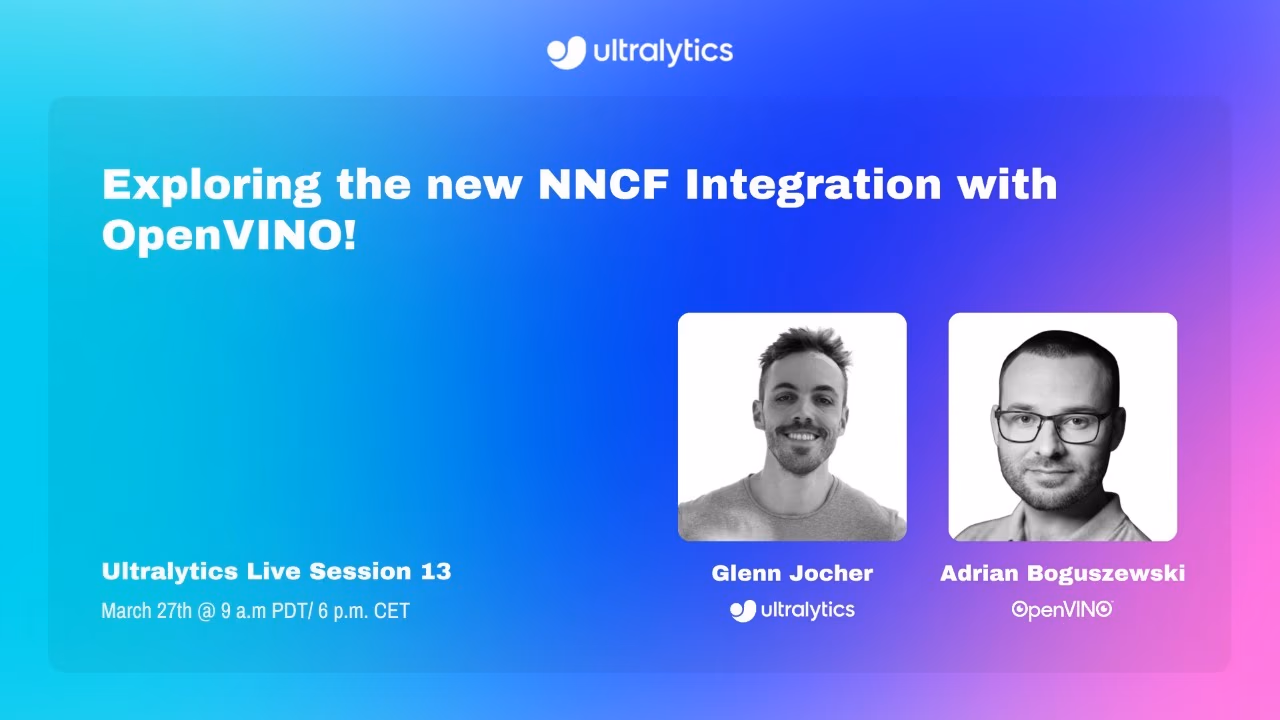 ultralytics

Exploring the new NNCF Integration with OpenVINO!

Ultralytics Live Session 13

March 27th @ 9 a.m PDT/ 6 p.m. CET

Glenn Jocher

ultralytics

Adrian Boguszewski

OpenVINO